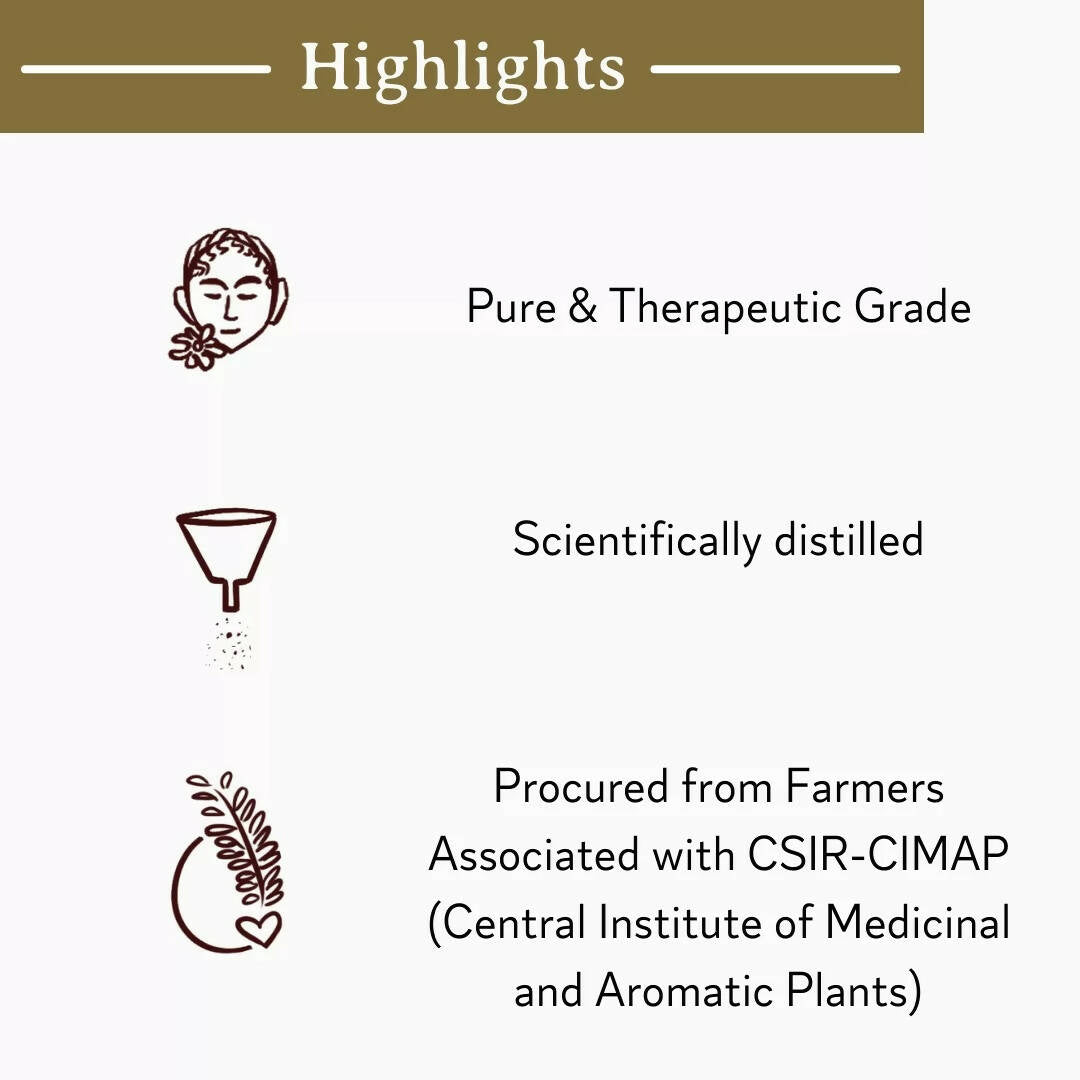 Highlights

Pure & Therapeutic Grade

Scientifically distilled

Procured from Farmers Associated with CSIR-CIMAP (Central Institute of Medicinal and Aromatic Plants)